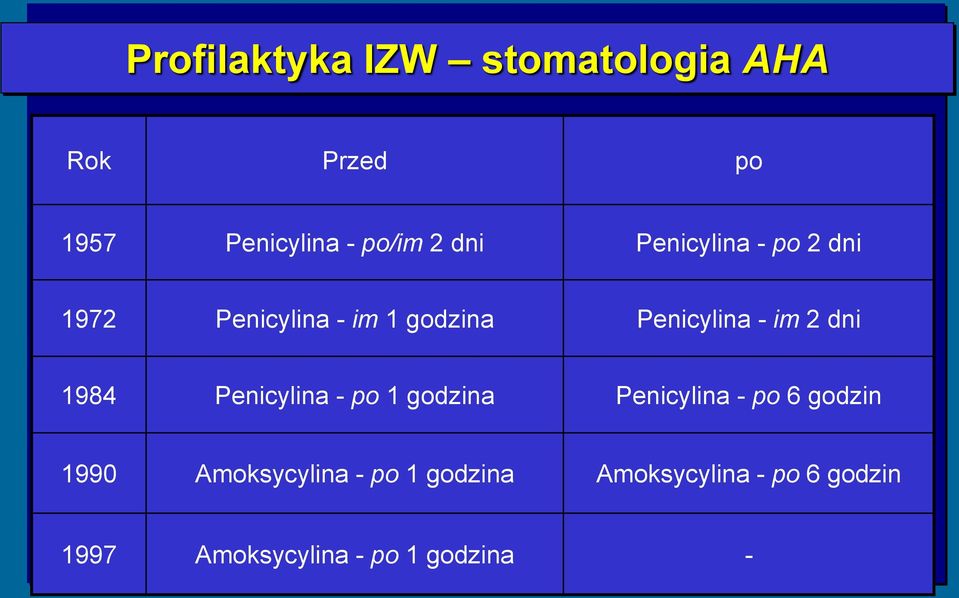 Profilaktyka IZW – stomatologia AHA

| Rok | Przed | po |
|---|---|---|
| 1957 | Penicylina - po/im 2 dni | Penicylina - po 2 dni |
| 1972 | Penicylina - im 1 godzina | Penicylina - im 2 dni |
| 1984 | Penicylina - po 1 godzina | Penicylina - po 6 godzin |
| 1990 | Amoksycylina - po 1 godzina | Amoksycylina - po 6 godzin |
| 1997 | Amoksycylina - po 1 godzina | - |